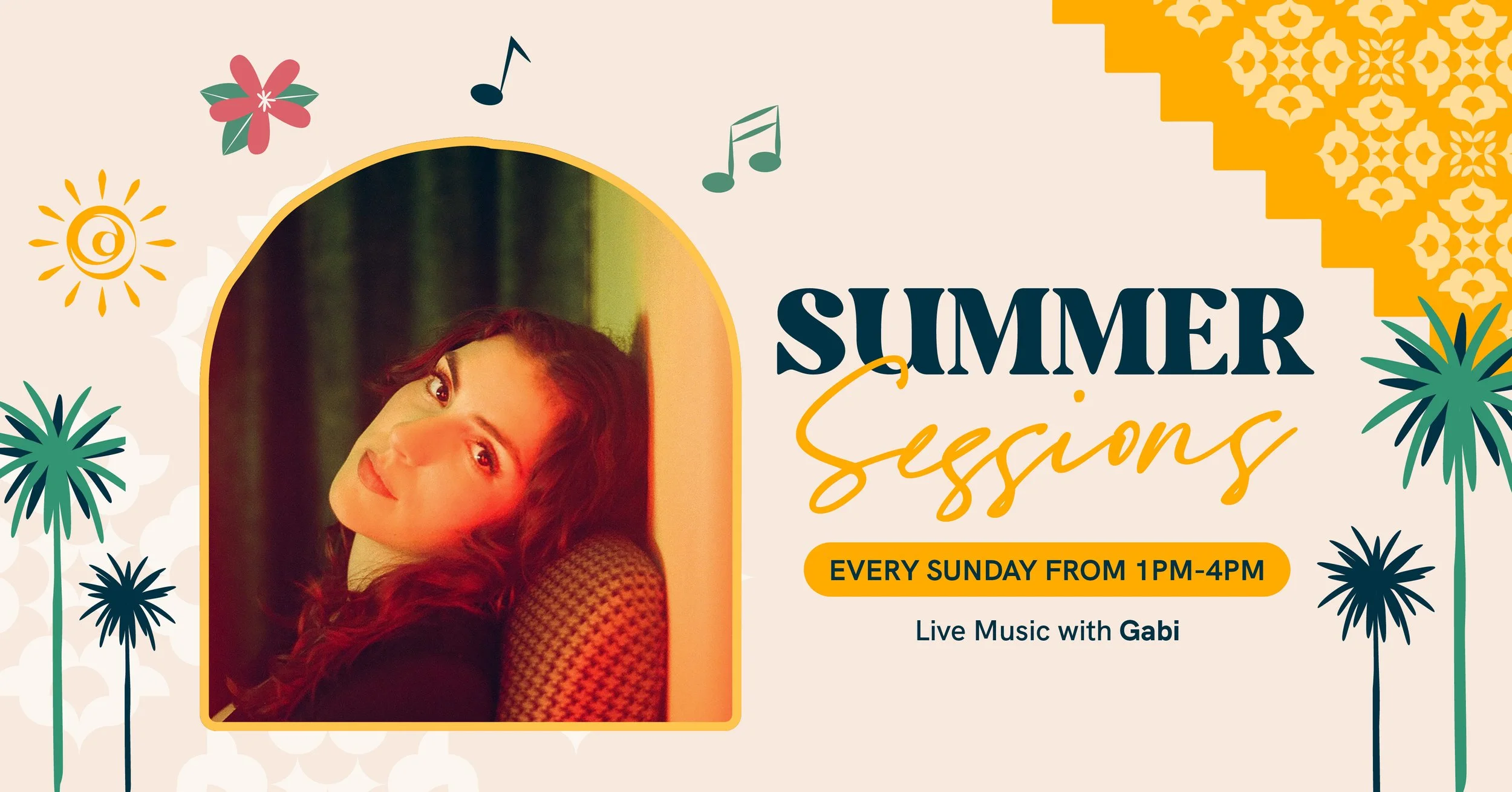 SUMMER
Sessions

EVERY SUNDAY FROM 1PM-4PM

Live Music with Gabi